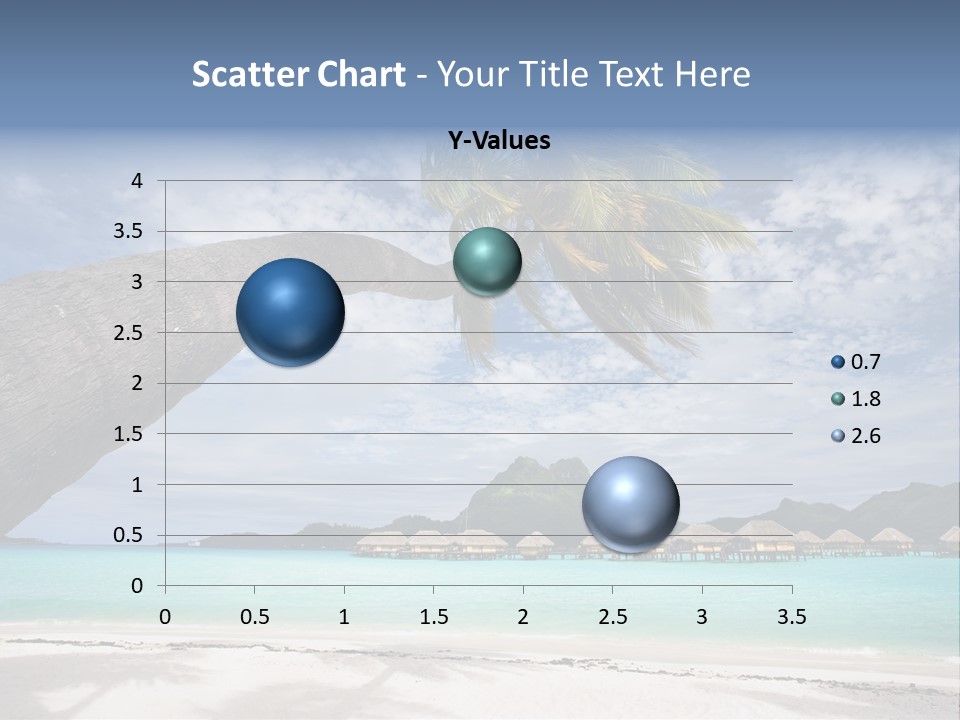 Scatter Chart - Your Title Text Here

Y-Values

4
3.5
3
2.5
2
1.5
1
0.5
0

0 0.5 1 1.5 2 2.5 3 3.5

0.7
1.8
2.6